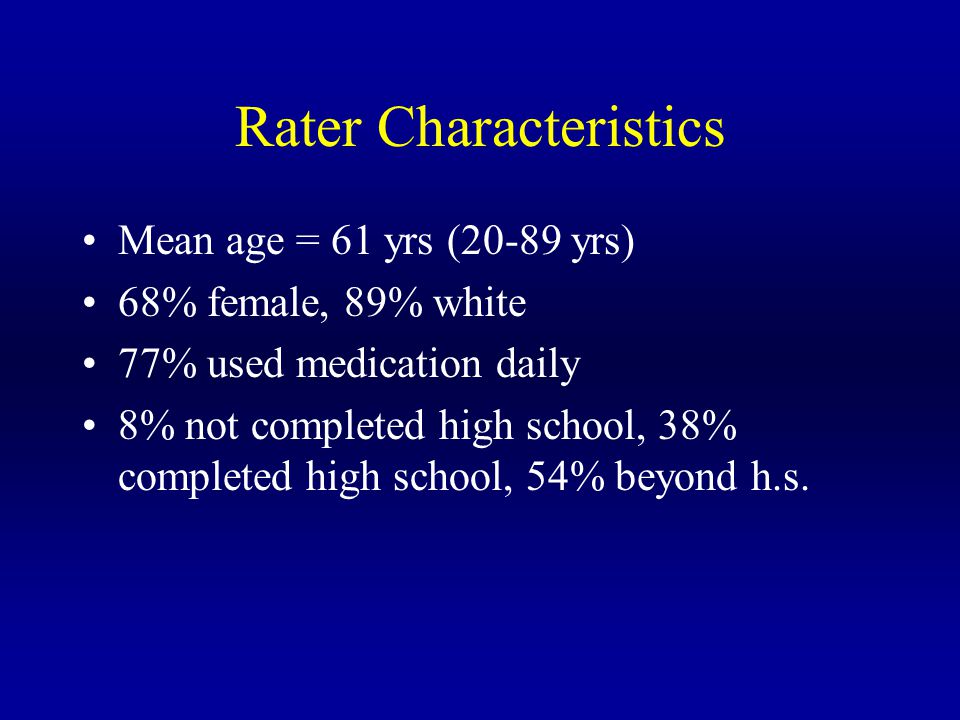 Rater Characteristics

• Mean age = 61 yrs (20-89 yrs)
• 68% female, 89% white
• 77% used medication daily
• 8% not completed high school, 38% completed high school, 54% beyond h.s.